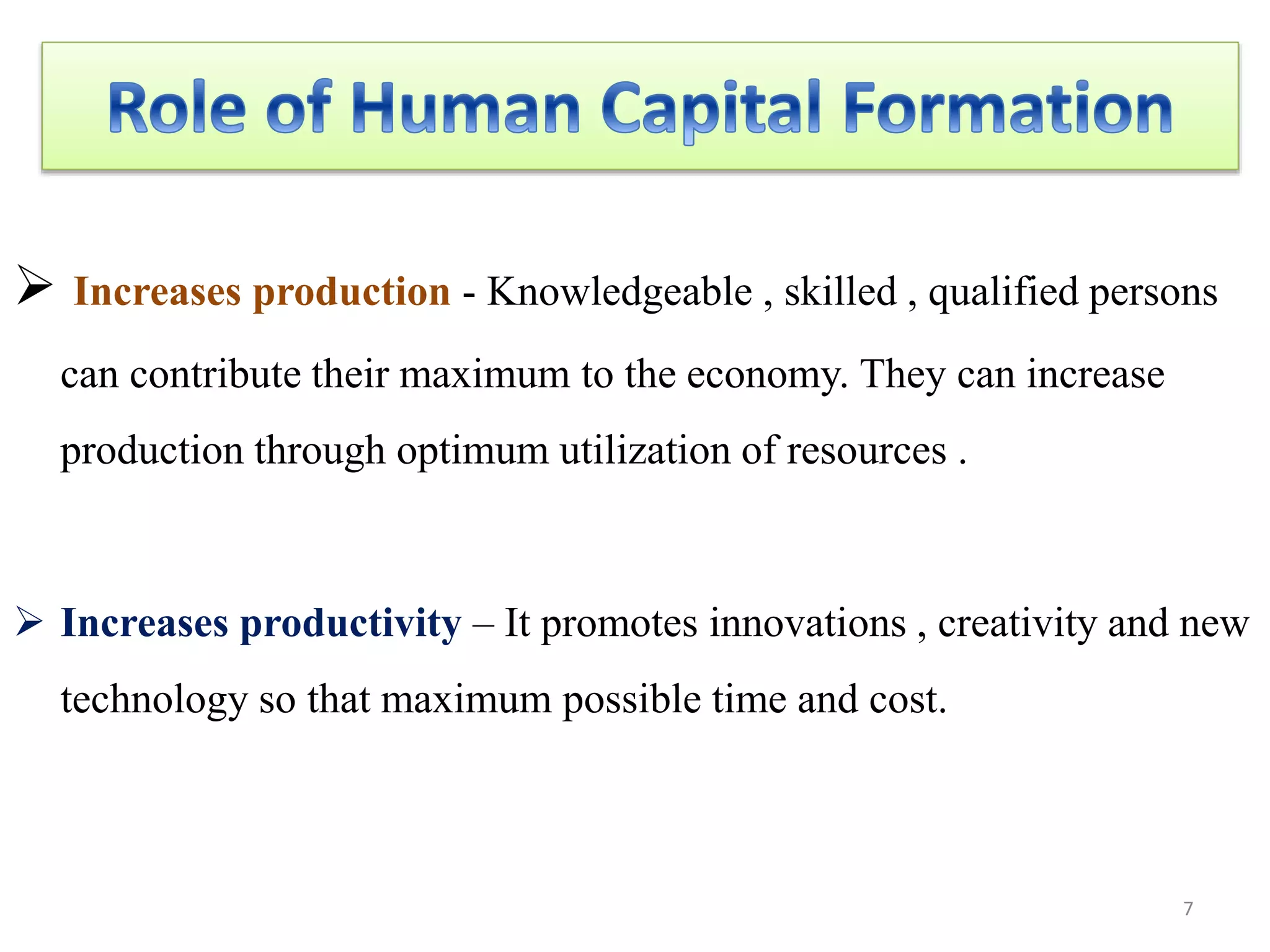 Role of Human Capital Formation

➢ Increases production - Knowledgeable , skilled , qualified persons can contribute their maximum to the economy. They can increase production through optimum utilization of resources .

➢ Increases productivity – It promotes innovations , creativity and new technology so that maximum possible time and cost.

7